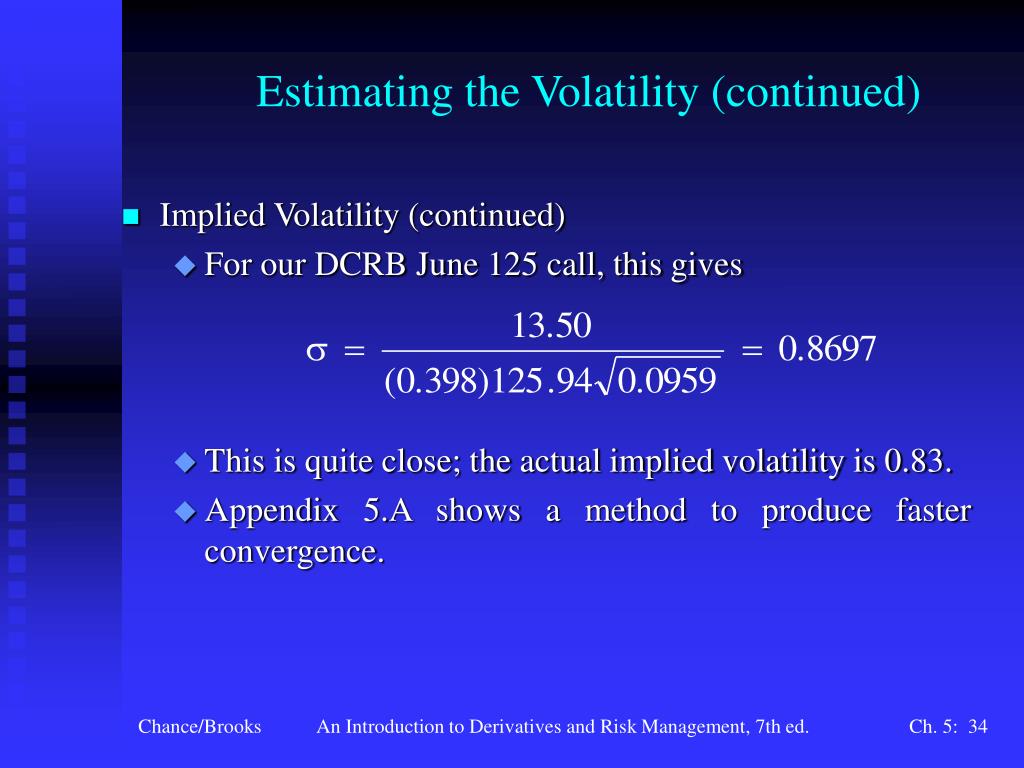 Estimating the Volatility (continued)

Implied Volatility (continued)

For our DCRB June 125 call, this gives

$\sigma = \frac{13.50}{(0.398)125.94\sqrt{0.0959}} = 0.8697$

This is quite close; the actual implied volatility is 0.83.

Appendix 5.A shows a method to produce faster convergence.

Chance/Brooks An Introduction to Derivatives and Risk Management, 7th ed. Ch. 5: 34